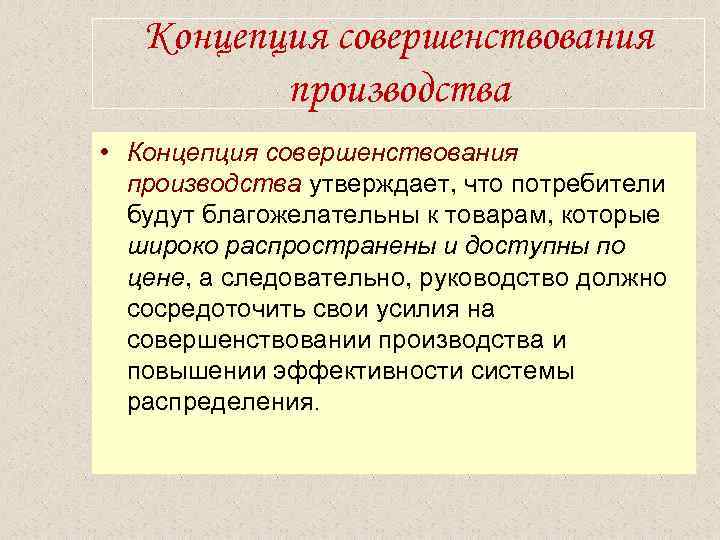 Концепция совершенствования производства

• Концепция совершенствования производства утверждает, что потребители будут благожелательны к товарам, которые широко распространены и доступны по цене, а следовательно, руководство должно сосредоточить свои усилия на совершенствовании производства и повышении эффективности системы распределения.